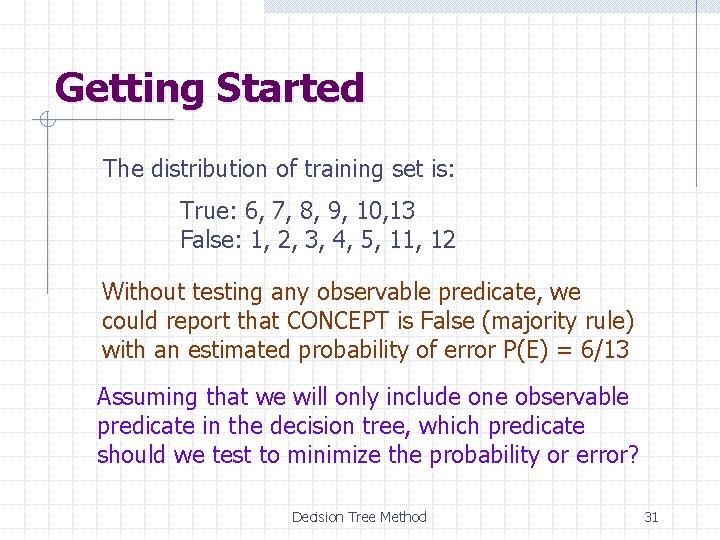 Getting Started

The distribution of training set is:

True: 6, 7, 8, 9, 10,13
False: 1, 2, 3, 4, 5, 11, 12

Without testing any observable predicate, we could report that CONCEPT is False (majority rule) with an estimated probability of error P(E) = 6/13

Assuming that we will only include one observable predicate in the decision tree, which predicate should we test to minimize the probability or error?

Decision Tree Method

31